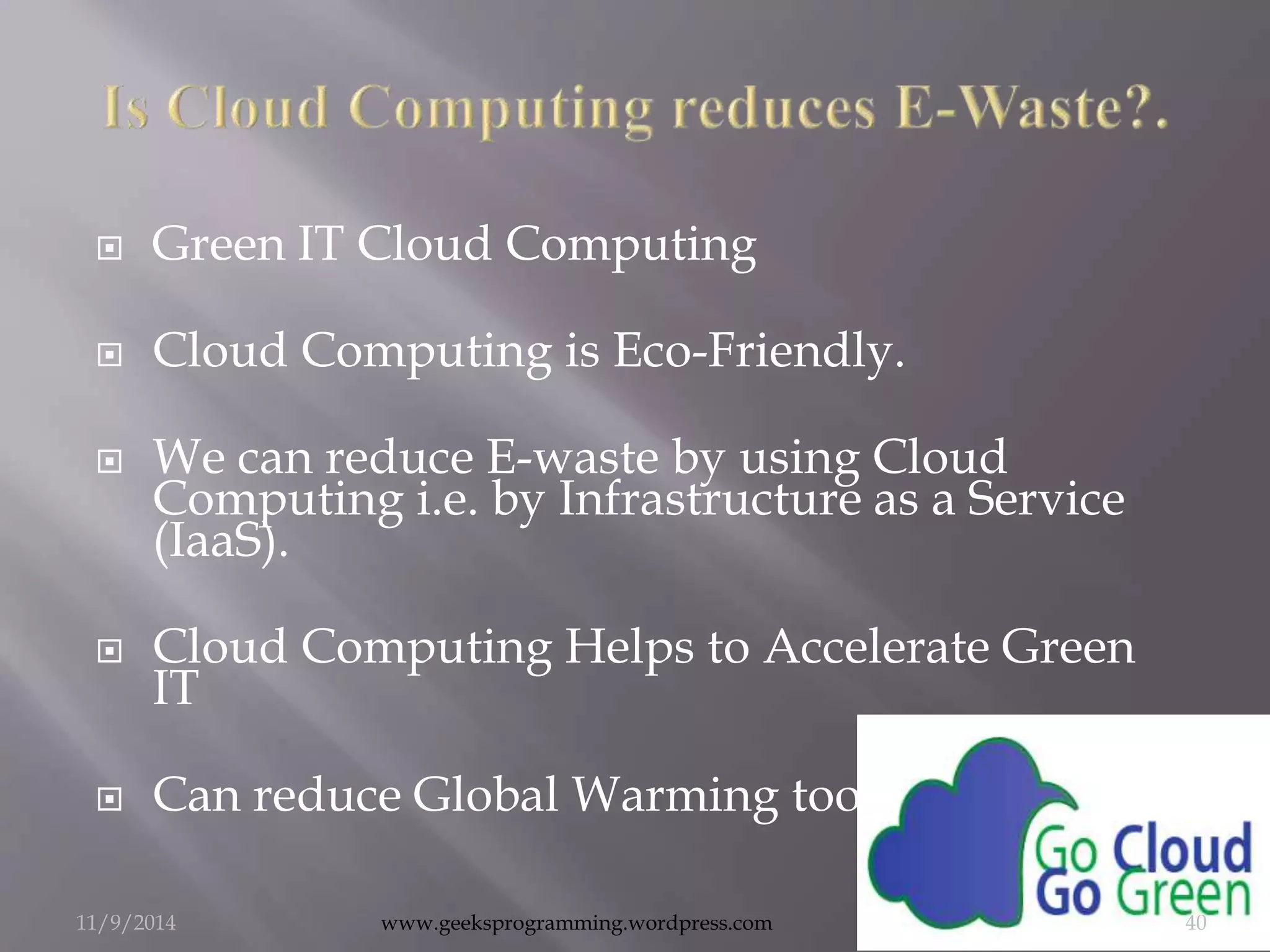 Is Cloud Computing reduces E-Waste?.

Green IT Cloud Computing

Cloud Computing is Eco-Friendly.

We can reduce E-waste by using Cloud Computing i.e. by Infrastructure as a Service (IaaS).

Cloud Computing Helps to Accelerate Green IT

Can reduce Global Warming too

Go Cloud
Go Green

11/9/2014 www.geeksprogramming.wordpress.com 40